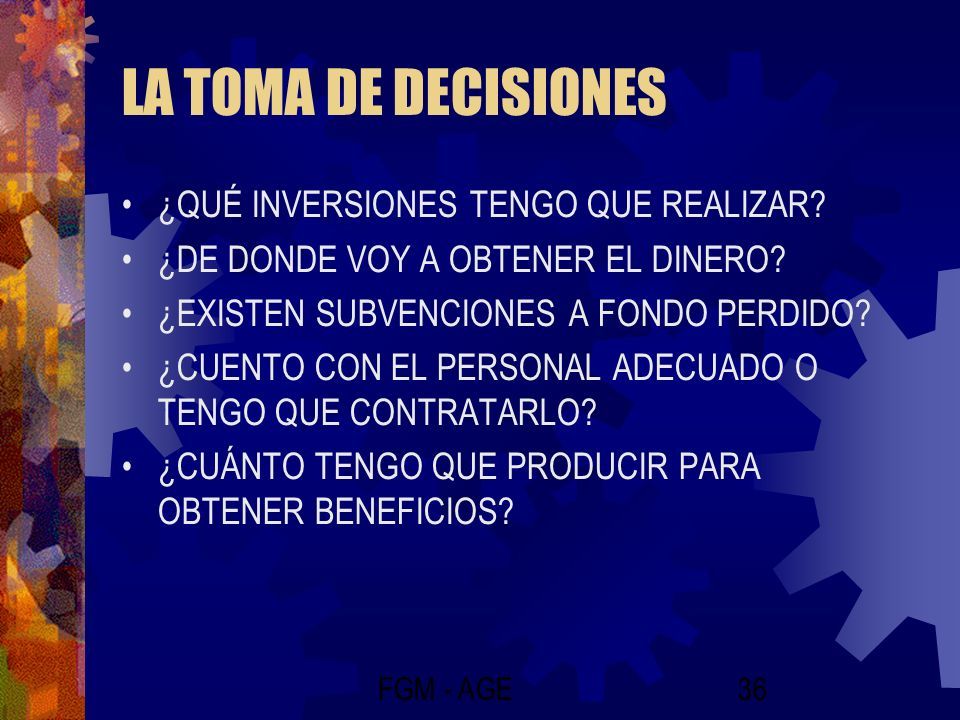 LA TOMA DE DECISIONES

• ¿QUÉ INVERSIONES TENGO QUE REALIZAR?
• ¿DE DONDE VOY A OBTENER EL DINERO?
• ¿EXISTEN SUBVENCIONES A FONDO PERDIDO?
• ¿CUENTO CON EL PERSONAL ADECUADO O TENGO QUE CONTRATARLO?
• ¿CUÁNTO TENGO QUE PRODUCIR PARA OBTENER BENEFICIOS?

FGM - AGE 36